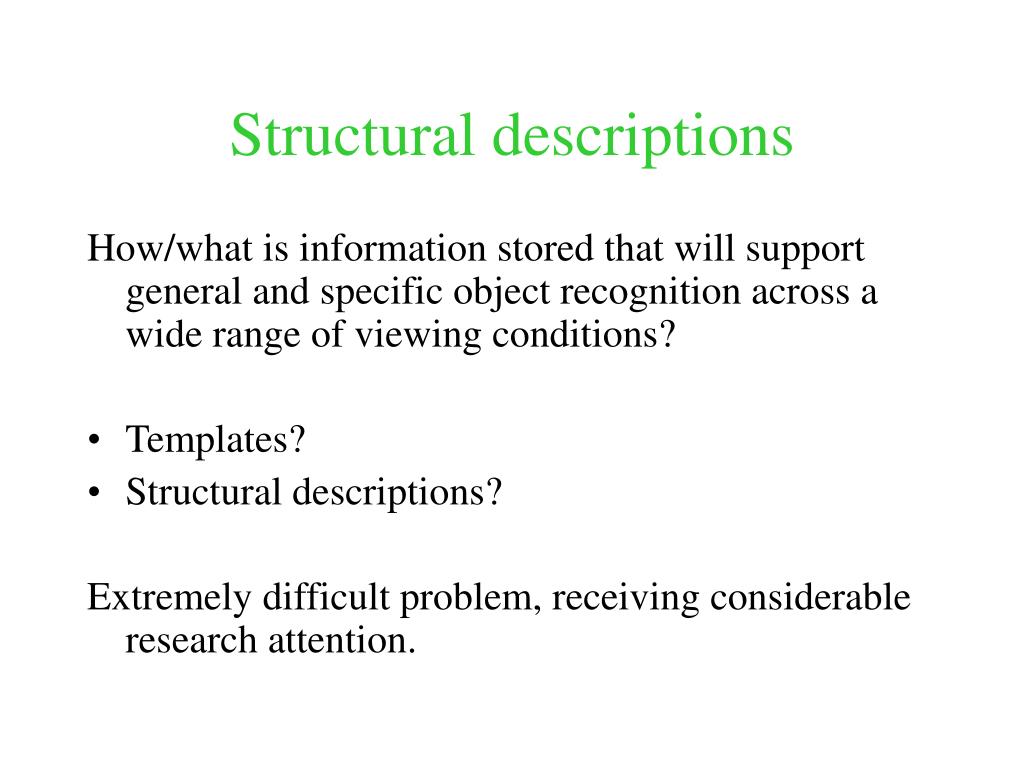 Structural descriptions

How/what is information stored that will support general and specific object recognition across a wide range of viewing conditions?

• Templates?
• Structural descriptions?

Extremely difficult problem, receiving considerable research attention.